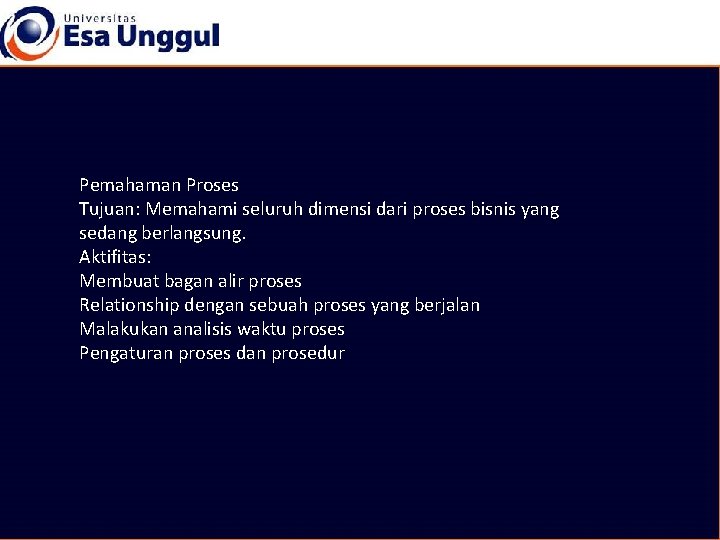 Universitas
Esa Unggul

Pemahaman Proses
Tujuan: Memahami seluruh dimensi dari proses bisnis yang sedang berlangsung.
Aktifitas:
Membuat bagan alir proses
Relationship dengan sebuah proses yang berjalan
Malakukan analisis waktu proses
Pengaturan proses dan prosedur